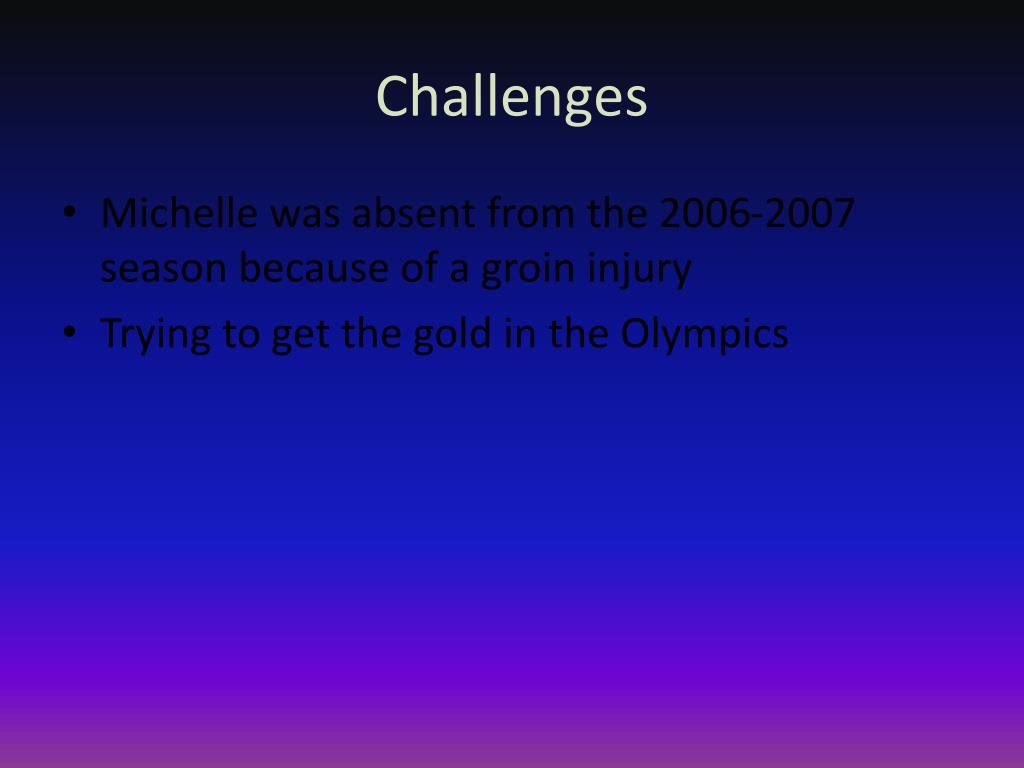 Challenges

• Michelle was absent from the 2006-2007 season because of a groin injury
• Trying to get the gold in the Olympics